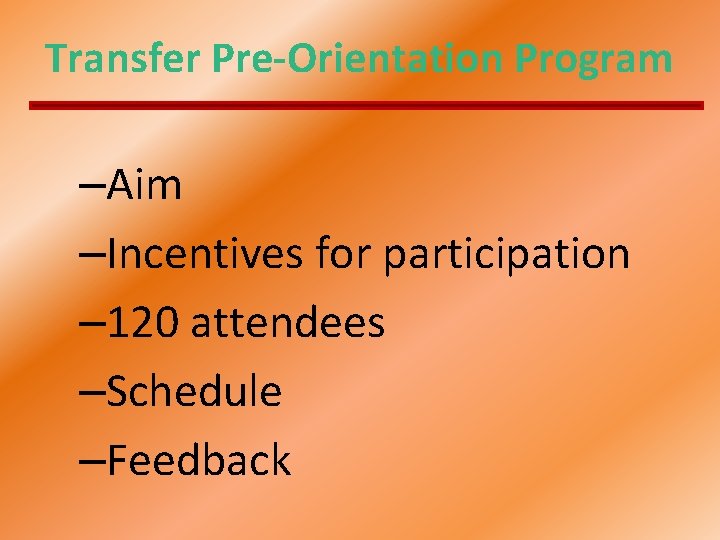 Transfer Pre-Orientation Program

–Aim

–Incentives for participation

–120 attendees

–Schedule

–Feedback